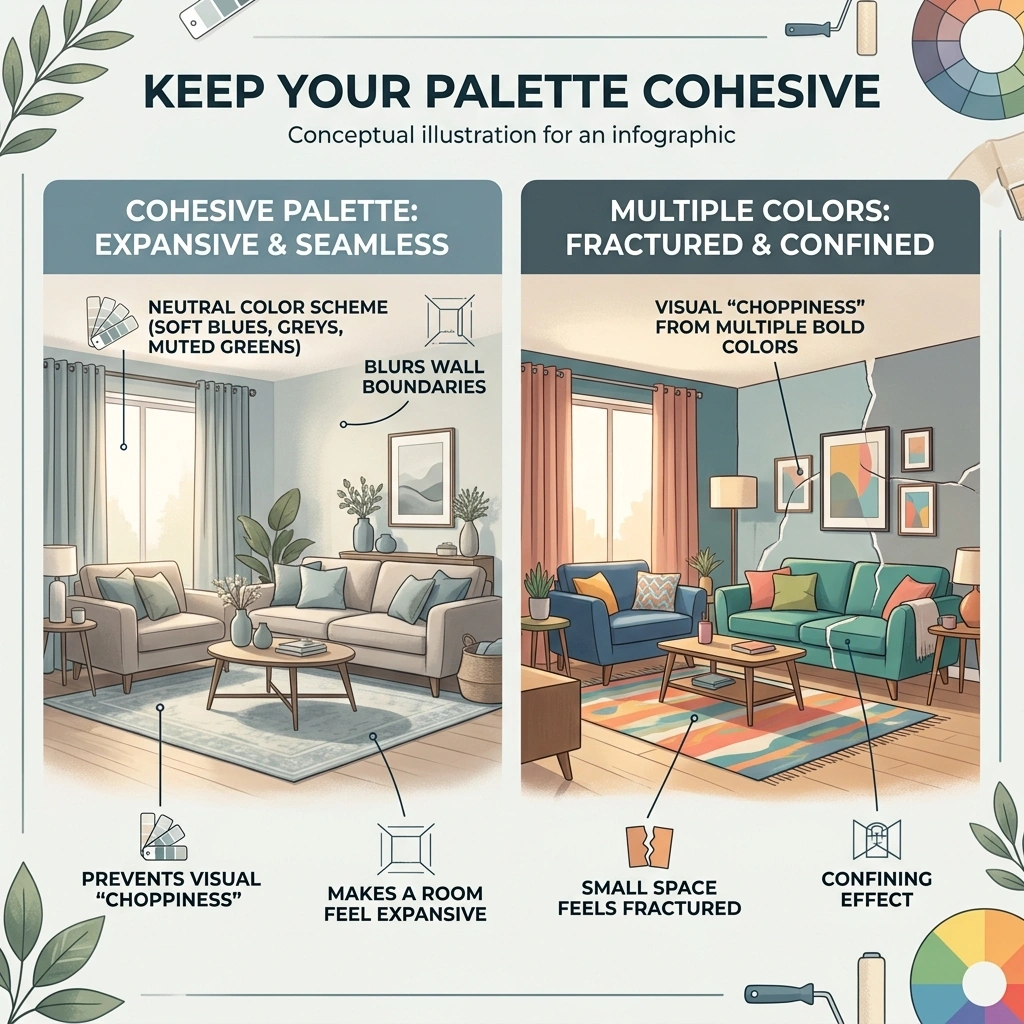 KEEP YOUR PALETTE COHESIVE

Conceptual illustration for an infographic

COHESIVE PALETTE: EXPANSIVE & SEAMLESS

NEUTRAL COLOR SCHEME (SOFT BLUES, GREYS, MUTED GREENS)

BLURS WALL BOUNDARIES

PREVENTS VISUAL "CHOPPINESS"

MAKES A ROOM FEEL EXPANSIVE

MULTIPLE COLORS: FRACTURED & CONFINED

VISUAL "CHOPPINESS" FROM MULTIPLE BOLD COLORS

SMALL SPACE FEELS FRACTURED

CONFINING EFFECT